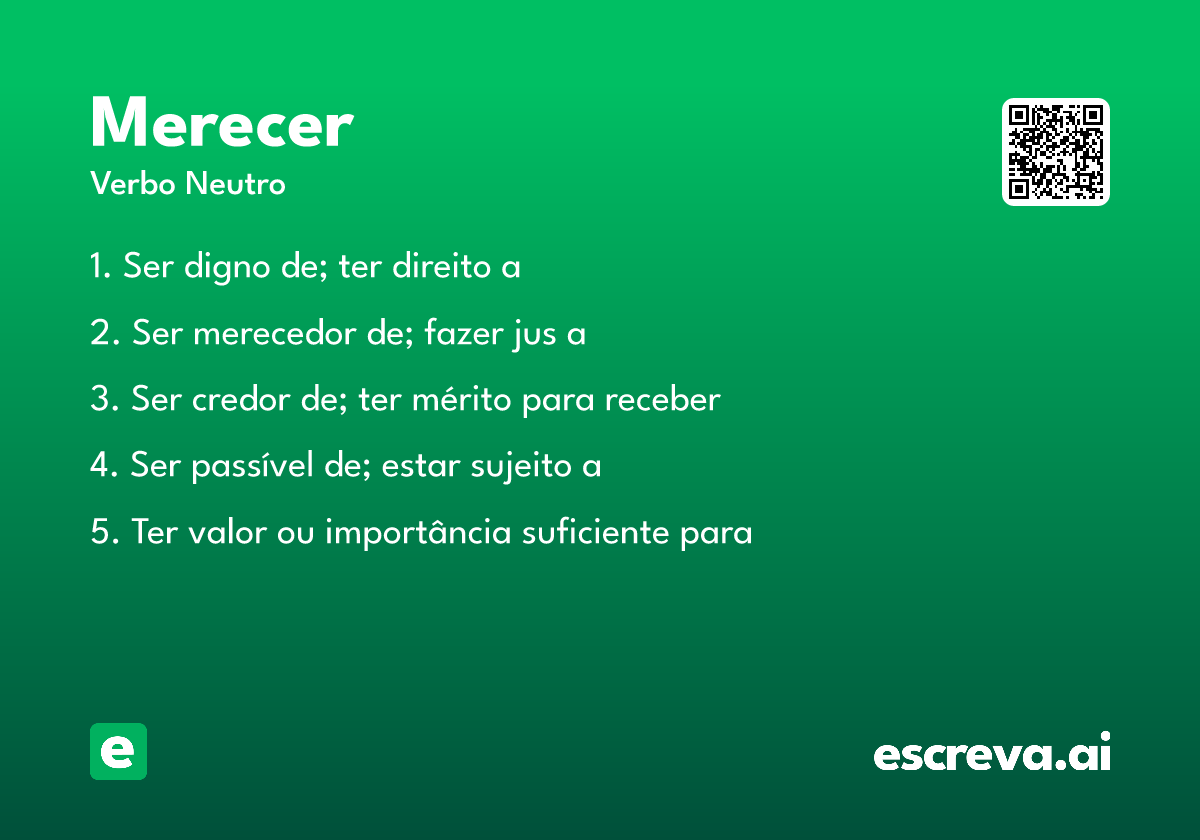 Merecer
Verbo Neutro

1. Ser digno de; ter direito a

2. Ser merecedor de; fazer jus a

3. Ser credor de; ter mérito para receber

4. Ser passível de; estar sujeito a

5. Ter valor ou importância suficiente para

e

escreva.ai